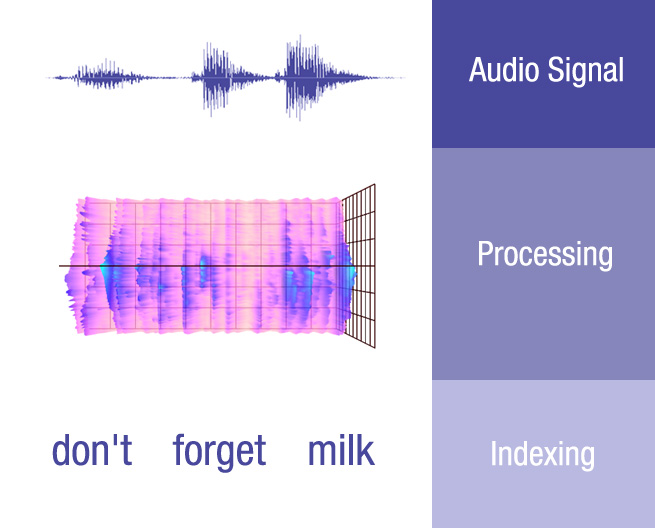 Audio Signal

Processing

don't forget milk

Indexing